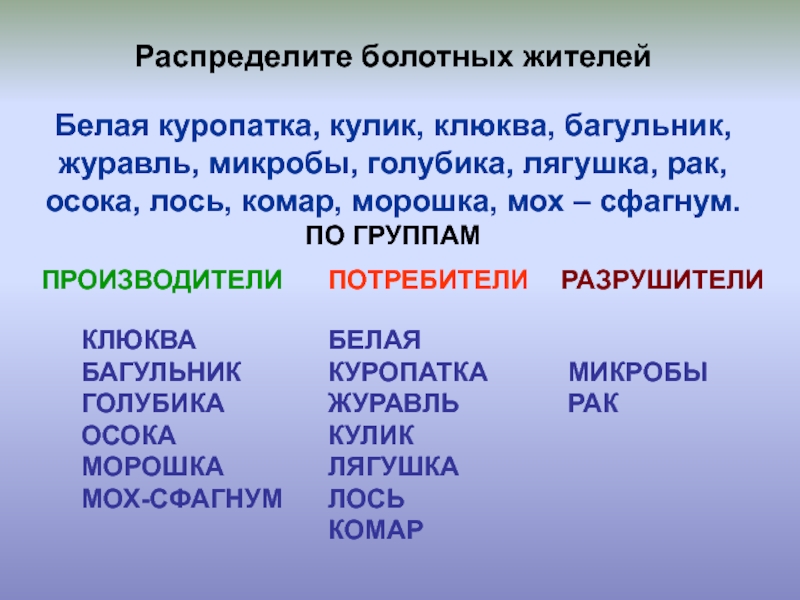 Распределите болотных жителей

Белая куропатка, кулик, клюква, багульник, журавль, микробы, голубика, лягушка, рак, осока, лось, комар, морошка, мох – сфагнум.

ПО ГРУППАМ

| ПРОИЗВОДИТЕЛИ | ПОТРЕБИТЕЛИ | РАЗРУШИТЕЛИ |
|---|---|---|
| КЛЮКВА | БЕЛАЯ КУРОПАТКА | МИКРОБЫ |
| БАГУЛЬНИК | ЖУРАВЛЬ | РАК |
| ГОЛУБИКА | КУЛИК | |
| ОСОКА | ЛЯГУШКА | |
| МОРОШКА | ЛОСЬ | |
| МОХ-СФАГНУМ | КОМАР | |